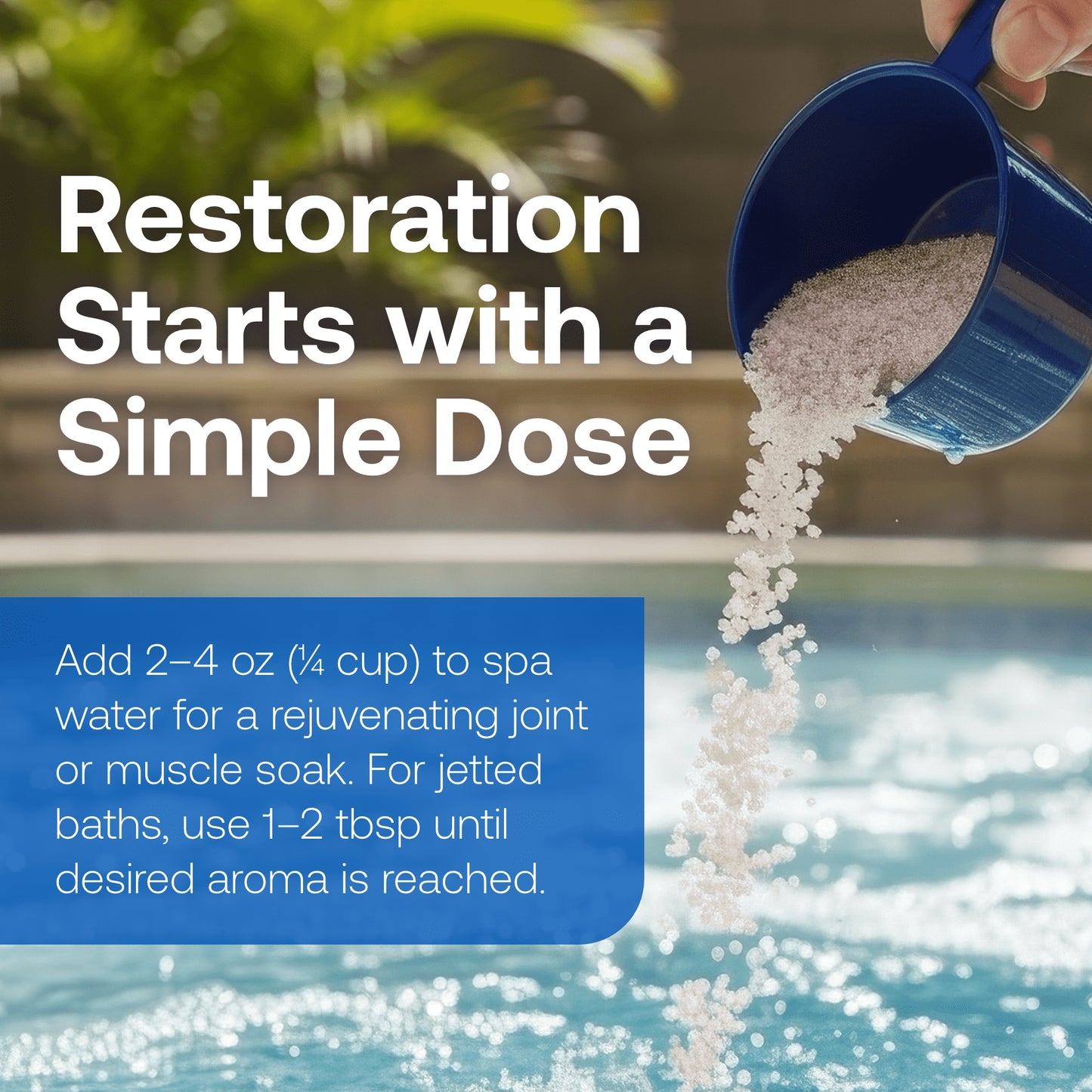 Restoration Starts with a Simple Dose

Add 2–4 oz (¼ cup) to spa water for a rejuvenating joint or muscle soak. For jetted baths, use 1–2 tbsp until desired aroma is reached.